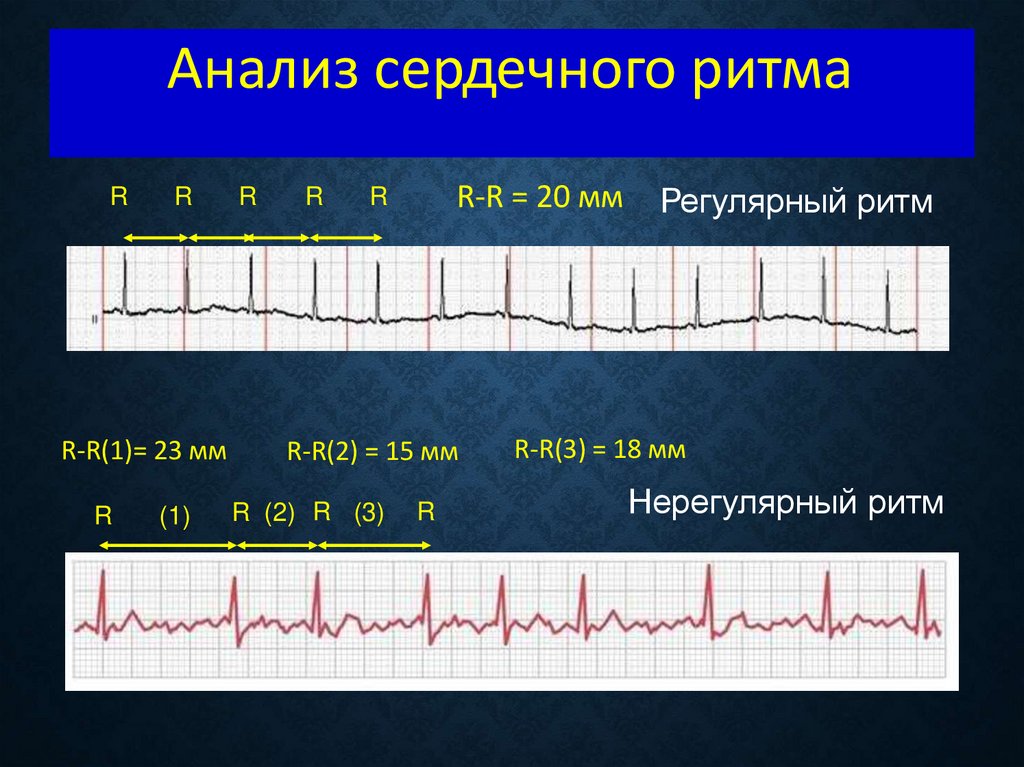 Анализ сердечного ритма

R R R R R R-R = 20 мм

Регулярный ритм

II

R-R(1)= 23 мм R-R(2) = 15 мм R-R(3) = 18 мм

Нерегулярный ритм

R (1) R (2) R (3) R